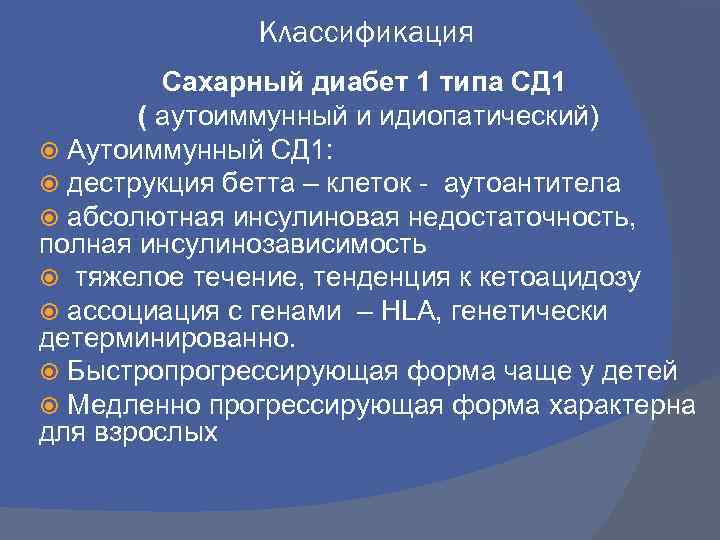 Классификация

Сахарный диабет 1 типа СД1
( аутоиммунный и идиопатический)

Аутоиммунный СД1:

деструкция бетта – клеток - аутоантитела

абсолютная инсулиновая недостаточность, полная инсулинозависимость

тяжелое течение, тенденция к кетоацидозу

ассоциация с генами – HLA, генетически детерминированно.

Быстропрогрессирующая форма чаще у детей

Медленно прогрессирующая форма характерна для взрослых